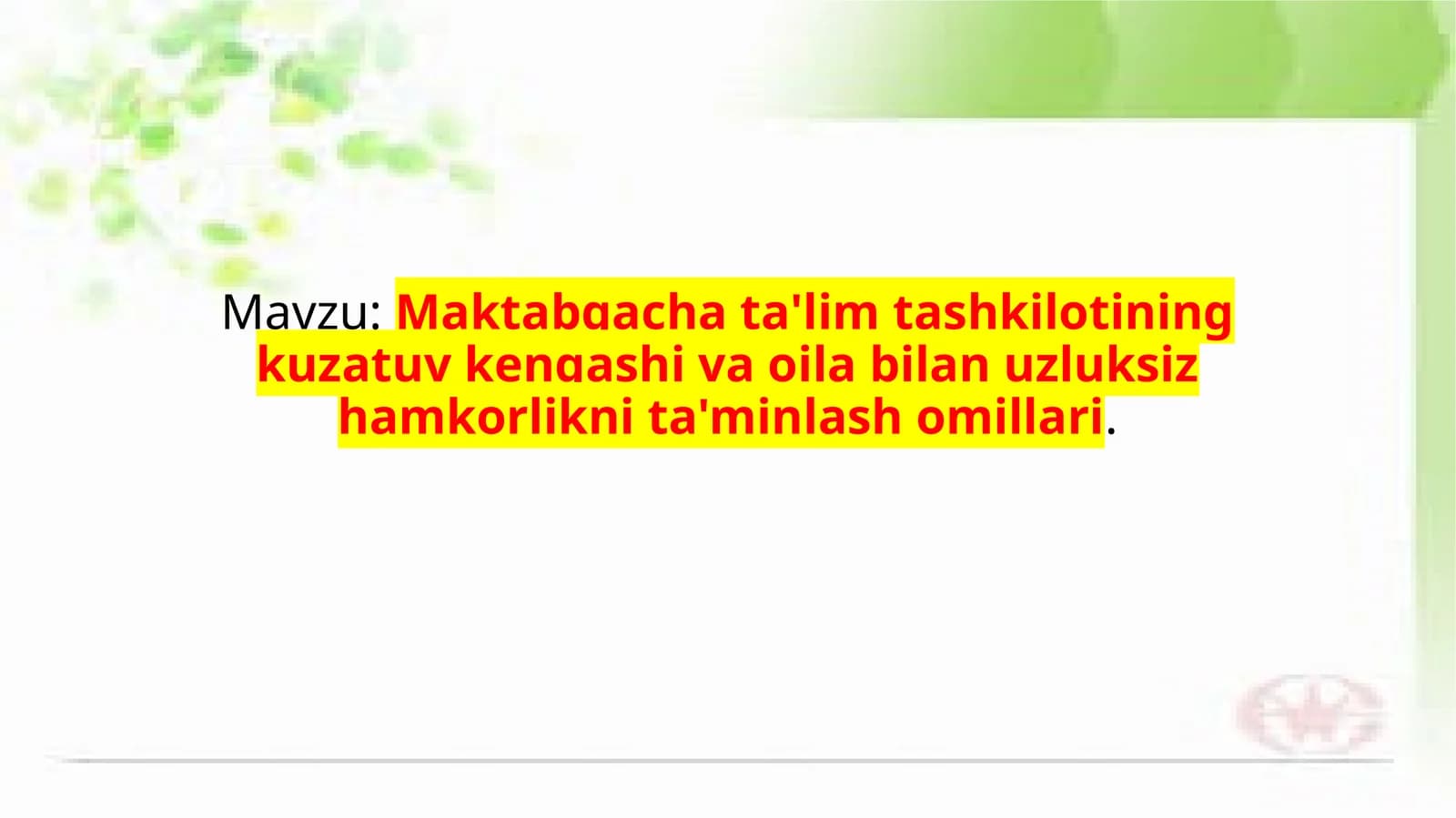 Mavzu: Maktabgacha ta'lim tashkilotining kuzatuv kengashi va oila bilan uzluksiz hamkorlikni ta'minlash omillari.